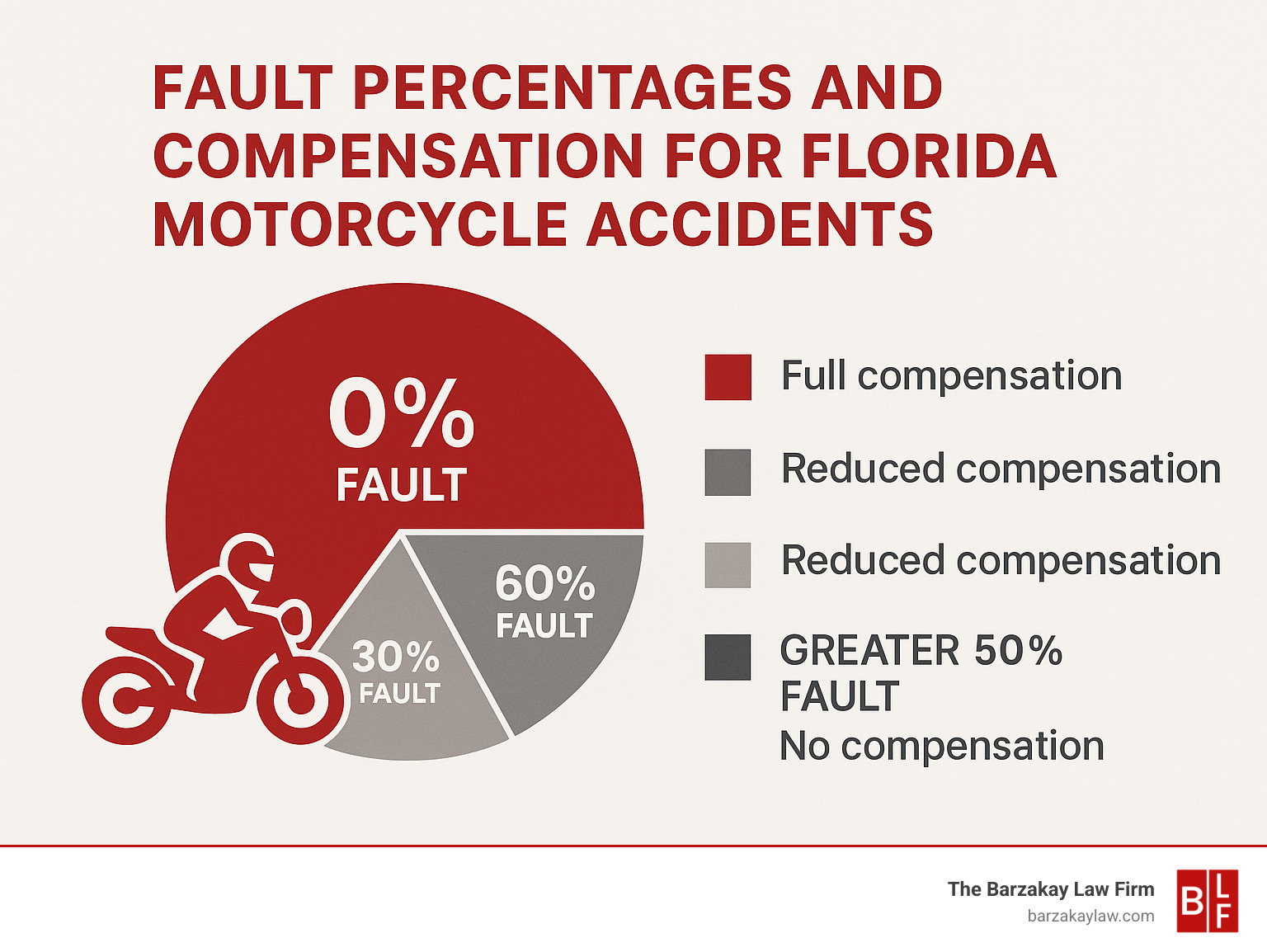 FAULT PERCENTAGES AND COMPENSATION FOR FLORIDA MOTORCYCLE ACCIDENTS

0% FAULT

60% FAULT

30% FAULT

Full compensation

Reduced compensation

Reduced compensation

GREATER 50% FAULT
No compensation

The Barzakay Law Firm
barzakaylaw.com

B L F